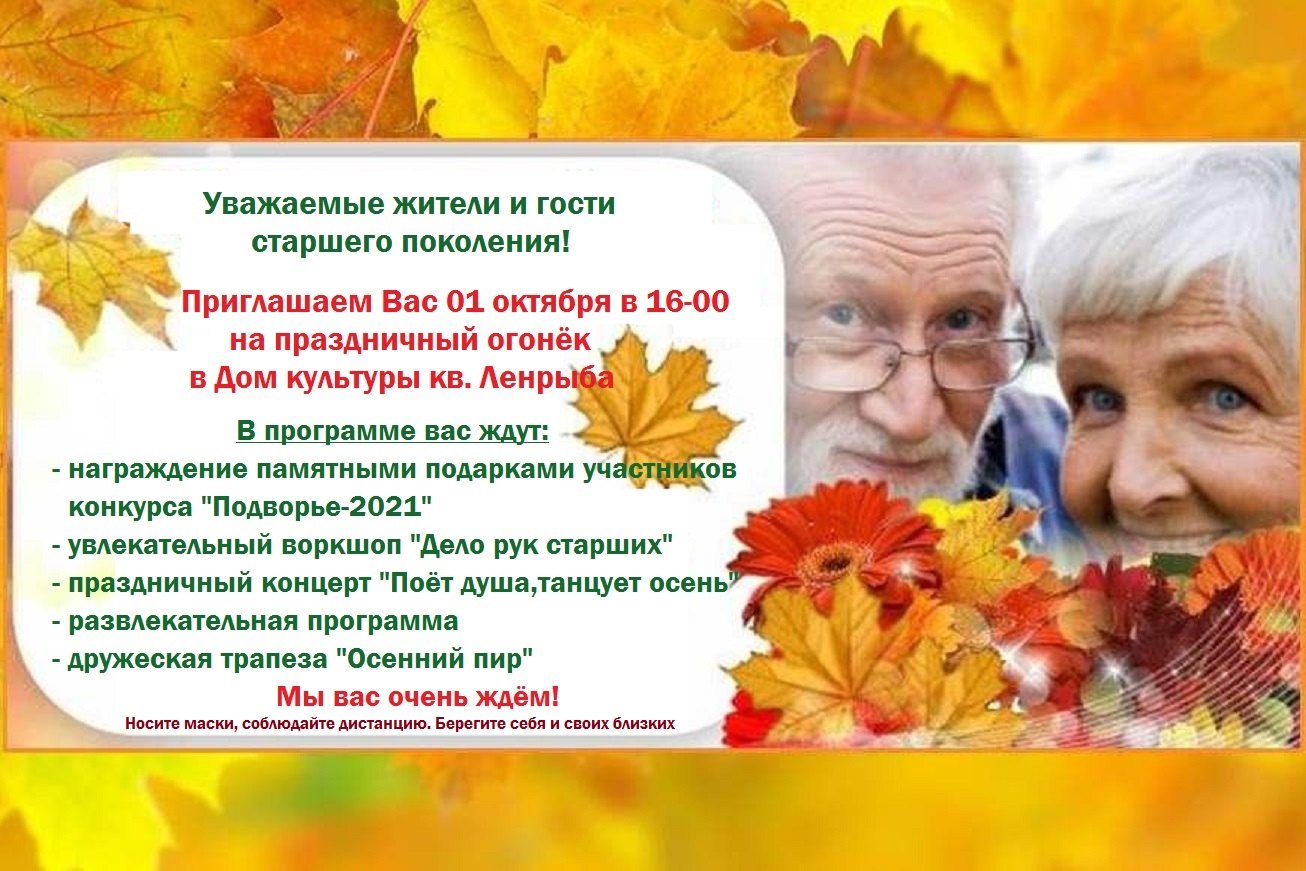 Уважаемые жители и гости старшего поколения!

Приглашаем Вас 01 октября в 16-00 на праздничный огонёк в Дом культуры кв. Ленрыба

В программе вас ждут:
- награждение памятными подарками участников конкурса "Подворье-2021"
- увлекательный воркшоп "Дело рук старших"
- праздничный концерт "Поёт душа,танцует осень"
- развлекательная программа
- дружеская трапеза "Осенний пир"

Мы вас очень ждём!

Носите маски, соблюдайте дистанцию. Берегите себя и своих близких